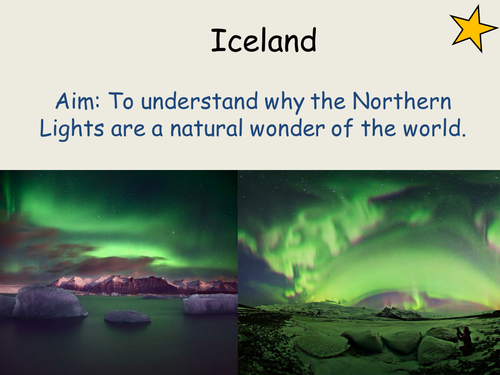 Iceland

Aim: To understand why the Northern Lights are a natural wonder of the world.